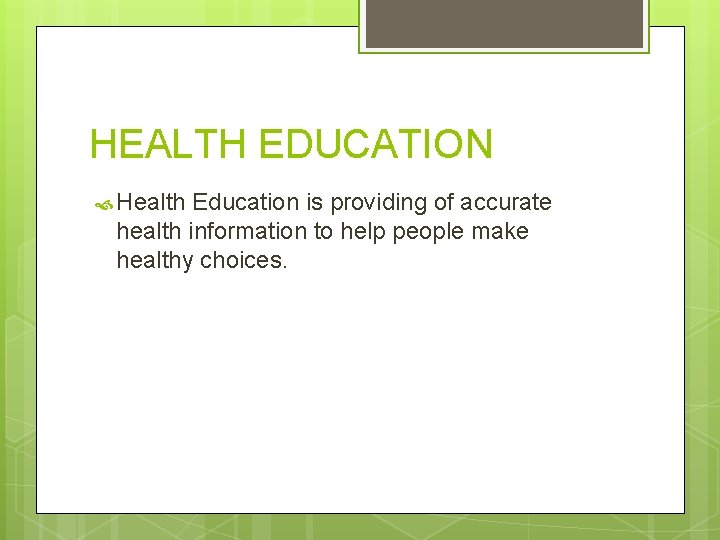 HEALTH EDUCATION

Health Education is providing of accurate health information to help people make healthy choices.